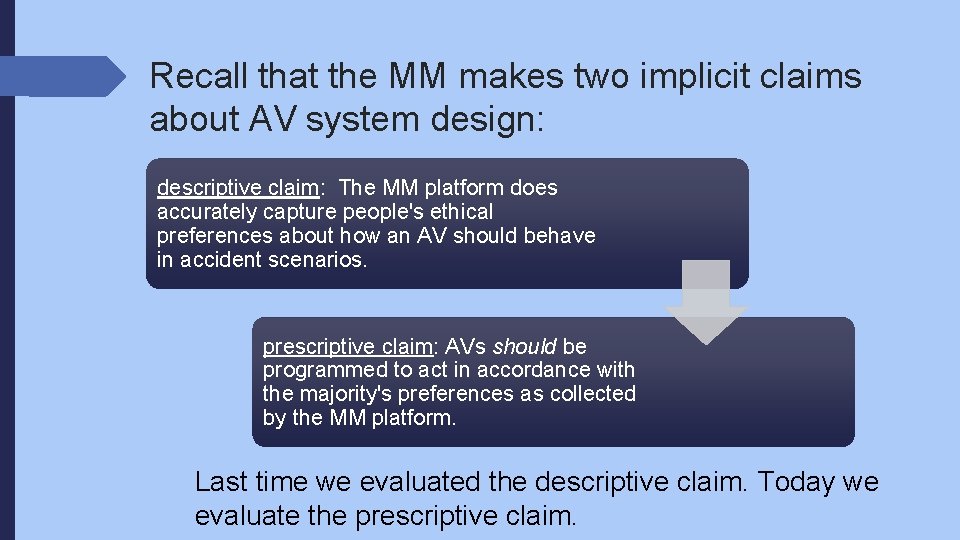 Recall that the MM makes two implicit claims about AV system design:

descriptive claim: The MM platform does accurately capture people's ethical preferences about how an AV should behave in accident scenarios.

prescriptive claim: AVs should be programmed to act in accordance with the majority's preferences as collected by the MM platform.

Last time we evaluated the descriptive claim. Today we evaluate the prescriptive claim.